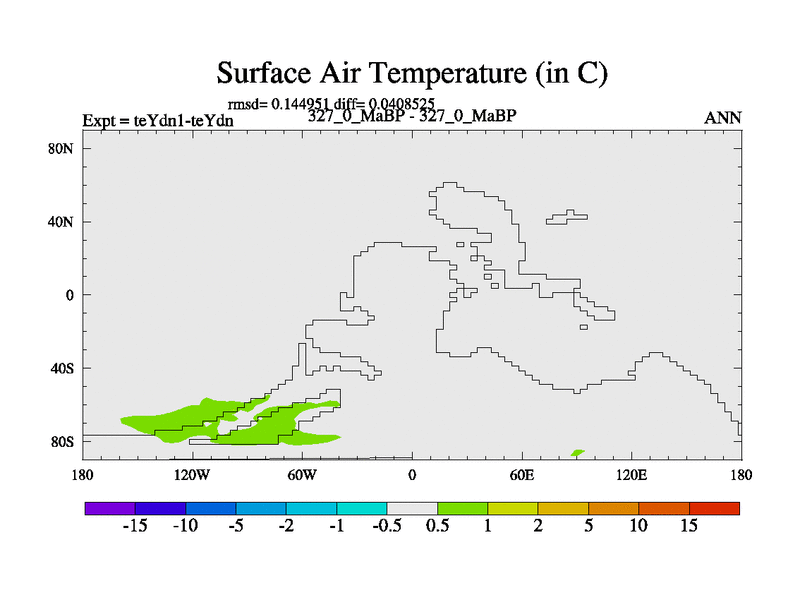 Surface Air Temperature (in C)

rmsd= 0.144951 diff= 0.0408525

Expt = teYdn1-teYdn

327_0_MaBP - 327_0_MaBP

ANN

80N
40N
0
40S
80S

180
120W
60W
0
60E
120E
180

-15 -10 -5 -2 -1 -0.5 0.5 1 2 5 10 15